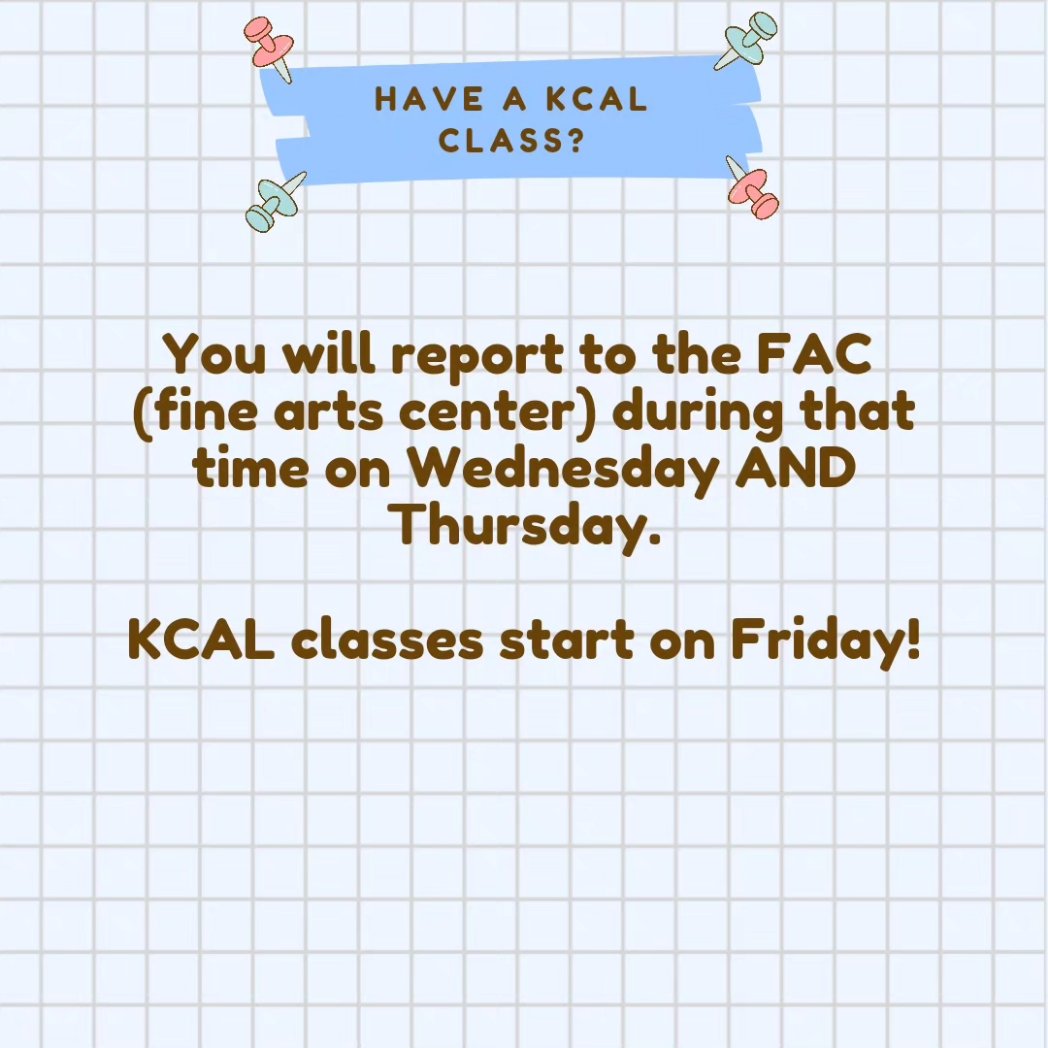 HAVE A KCAL CLASS?

You will report to the FAC (fine arts center) during that time on Wednesday AND Thursday.

KCAL classes start on Friday!